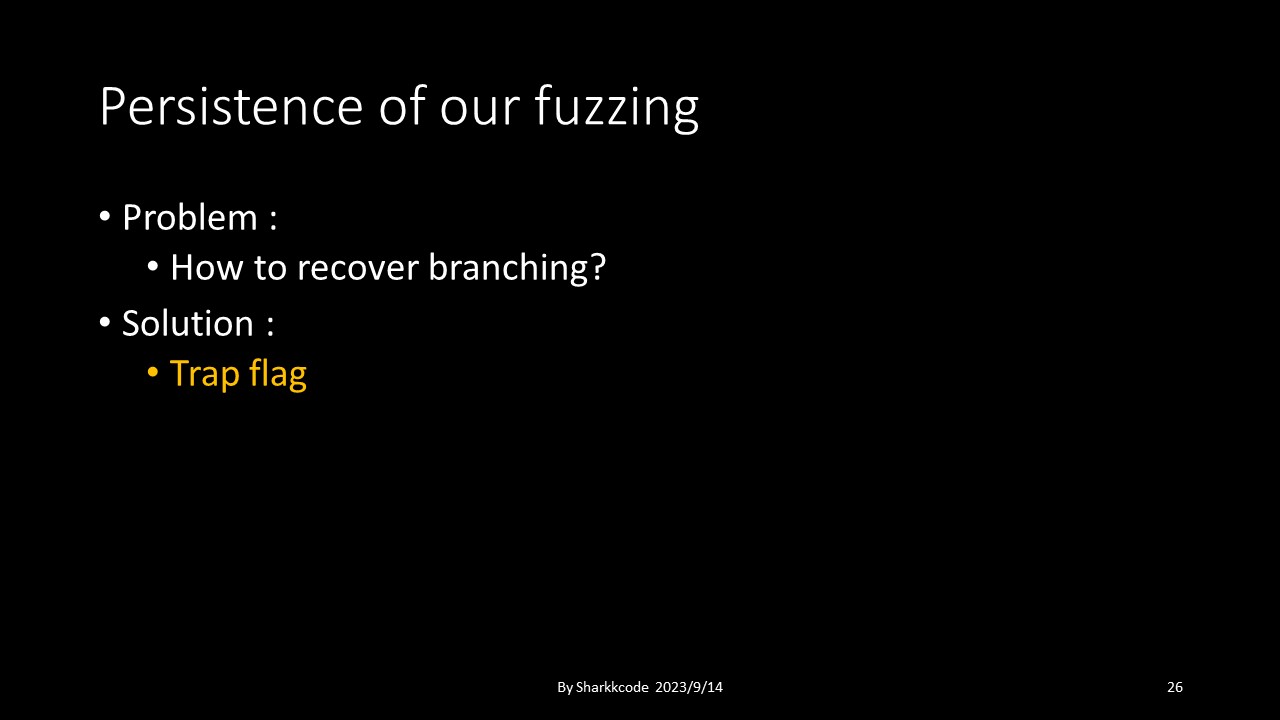 Persistence of our fuzzing

• Problem :
  • How to recover branching?
• Solution :
  • Trap flag

By Sharkkcode 2023/9/14

26